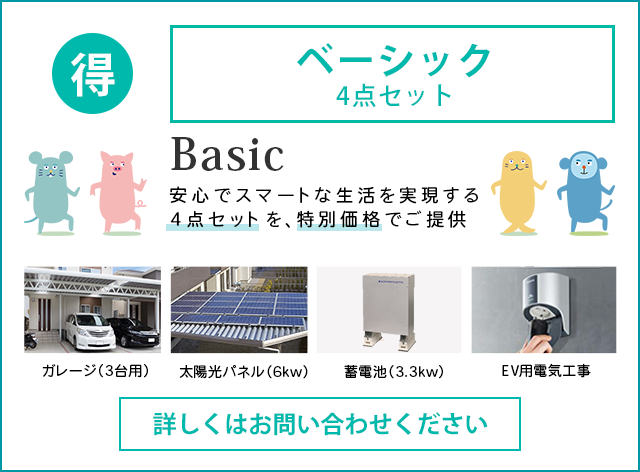 得

ベーシック
4点セット

Basic

安心でスマートな生活を実現する
4点セットを、特別価格でご提供

ガレージ（3台用）

太陽光パネル（6kw）

蓄電池（3.3kw）

EV用電気工事

詳しくはお問い合わせください